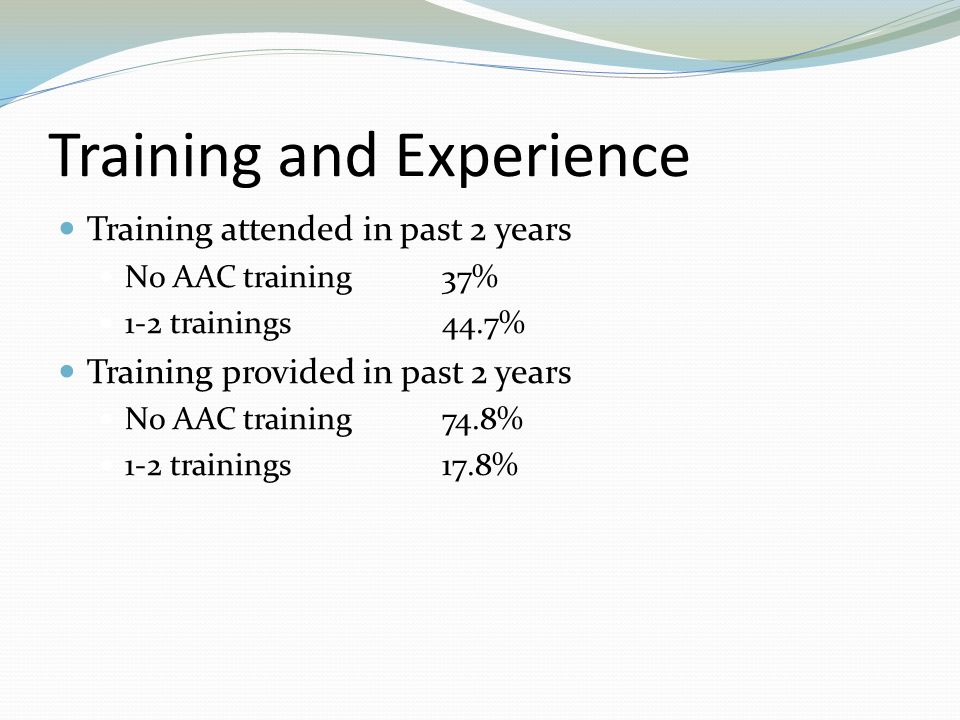 Training and Experience

Training attended in past 2 years

No AAC training 37%

1-2 trainings 44.7%

Training provided in past 2 years

No AAC training 74.8%

1-2 trainings 17.8%